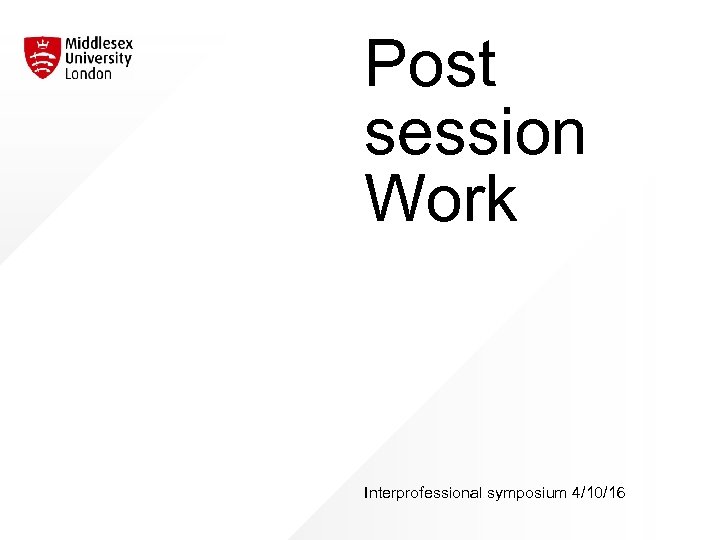 Middlesex University London

Post session Work

Interprofessional symposium 4/10/16